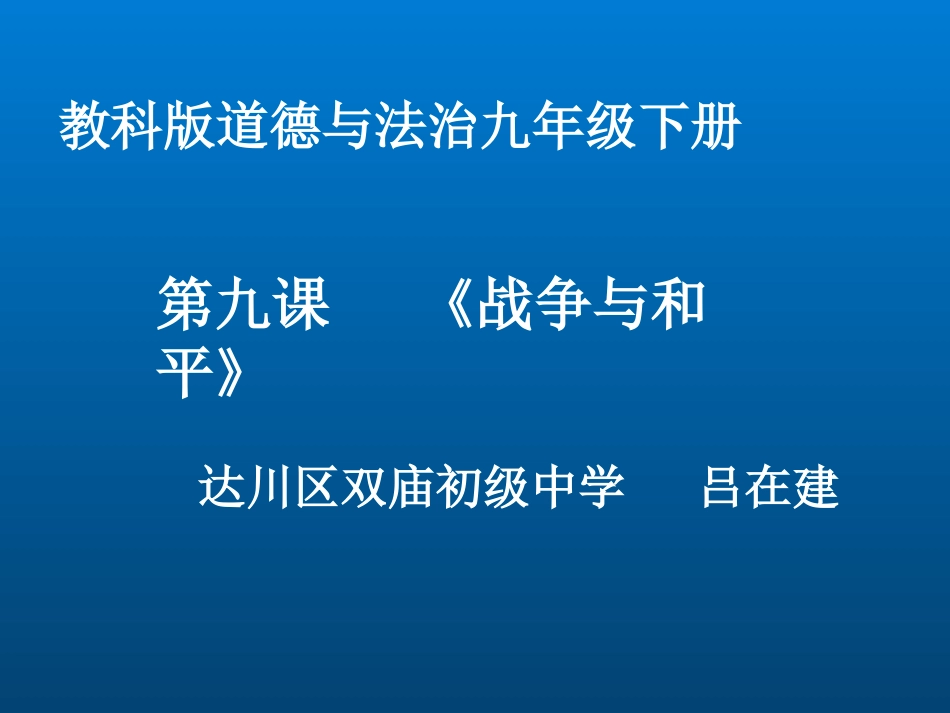 教科版道德与法治九年级下册

第九课　　《战争与和平》

达川区双庙初级中学　　吕在建